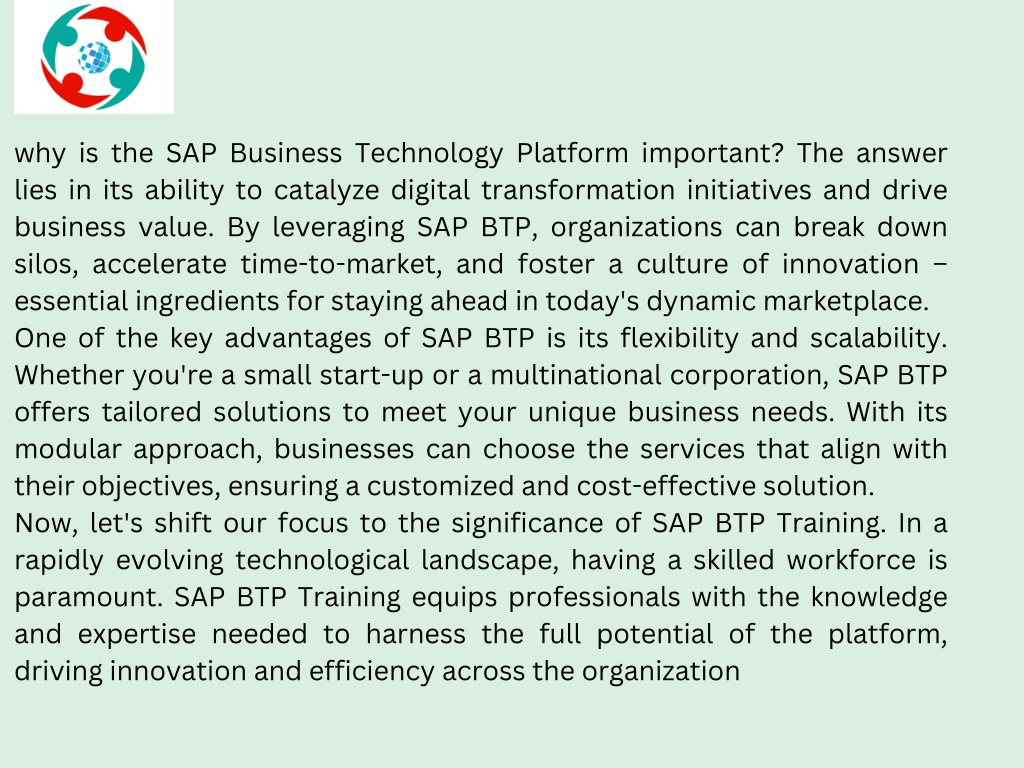 why is the SAP Business Technology Platform important? The answer lies in its ability to catalyze digital transformation initiatives and drive business value. By leveraging SAP BTP, organizations can break down silos, accelerate time-to-market, and foster a culture of innovation – essential ingredients for staying ahead in today's dynamic marketplace.
One of the key advantages of SAP BTP is its flexibility and scalability. Whether you're a small start-up or a multinational corporation, SAP BTP offers tailored solutions to meet your unique business needs. With its modular approach, businesses can choose the services that align with their objectives, ensuring a customized and cost-effective solution.
Now, let's shift our focus to the significance of SAP BTP Training. In a rapidly evolving technological landscape, having a skilled workforce is paramount. SAP BTP Training equips professionals with the knowledge and expertise needed to harness the full potential of the platform, driving innovation and efficiency across the organization